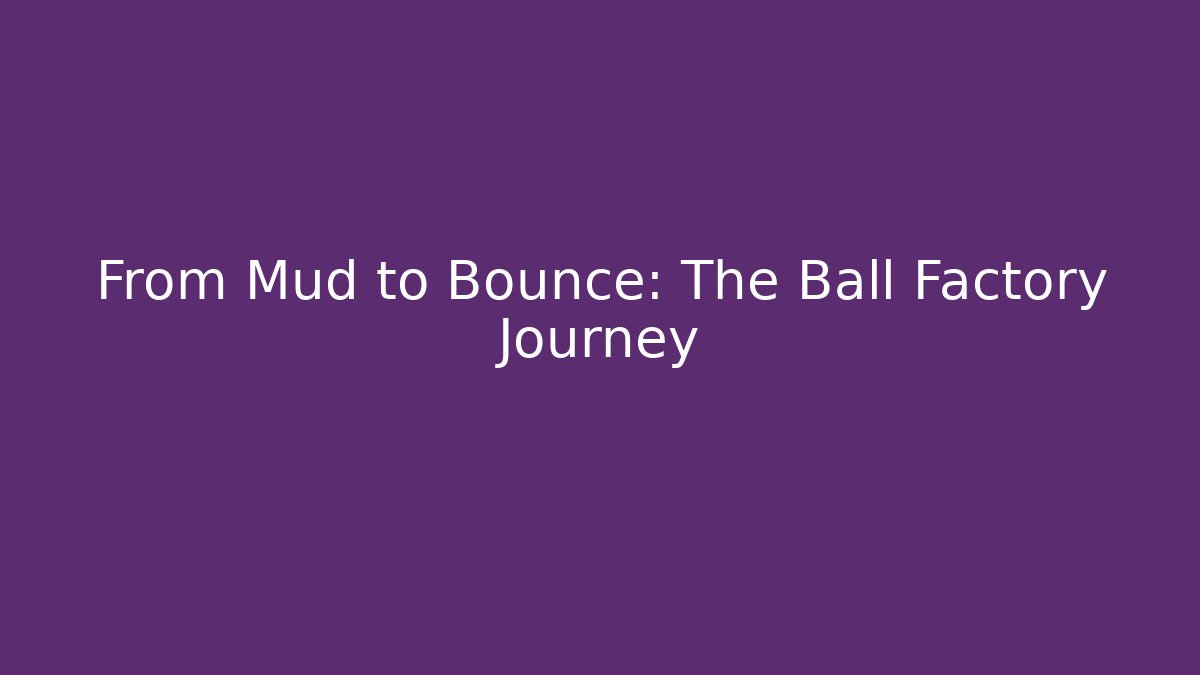 From Mud to Bounce: The Ball Factory Journey